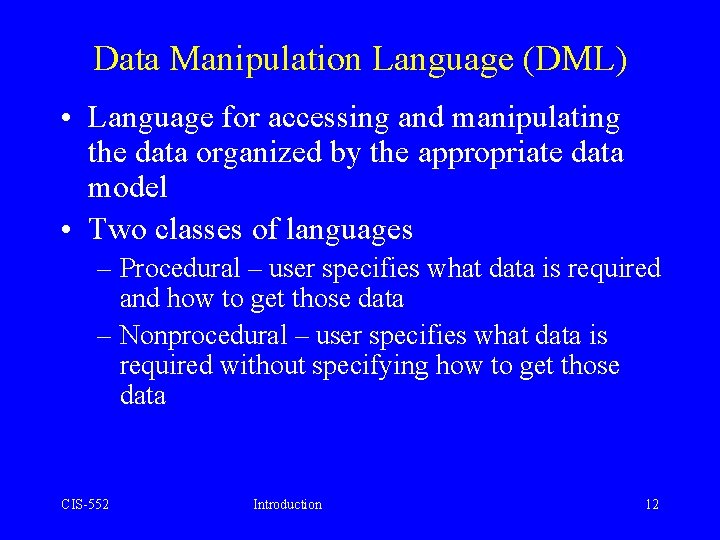 Data Manipulation Language (DML)

• Language for accessing and manipulating the data organized by the appropriate data model

• Two classes of languages

– Procedural – user specifies what data is required and how to get those data

– Nonprocedural – user specifies what data is required without specifying how to get those data

CIS-552 Introduction 12